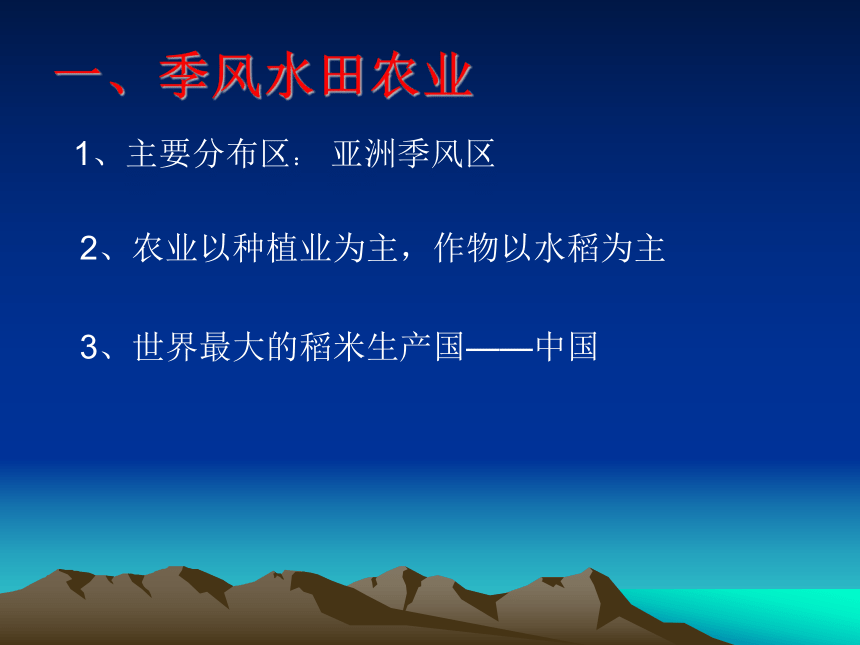 一、季风水田农业

1、主要分布区： 亚洲季风区

2、农业以种植业为主，作物以水稻为主

3、世界最大的稻米生产国——中国